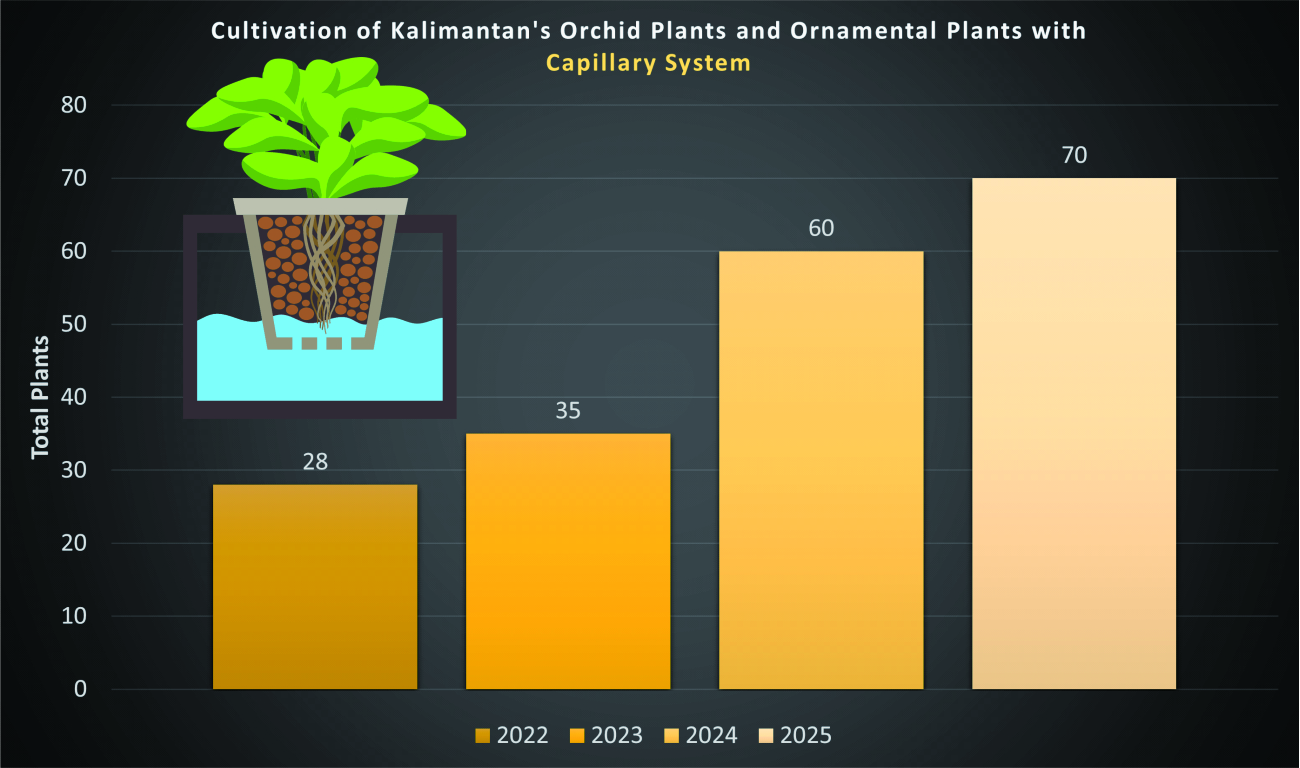 Cultivation of Kalimantan's Orchid Plants and Ornamental Plants with Capillary System

Total Plants

80
70
60
50
40
30
20
10
0

28
35
60
70

2022 2023 2024 2025